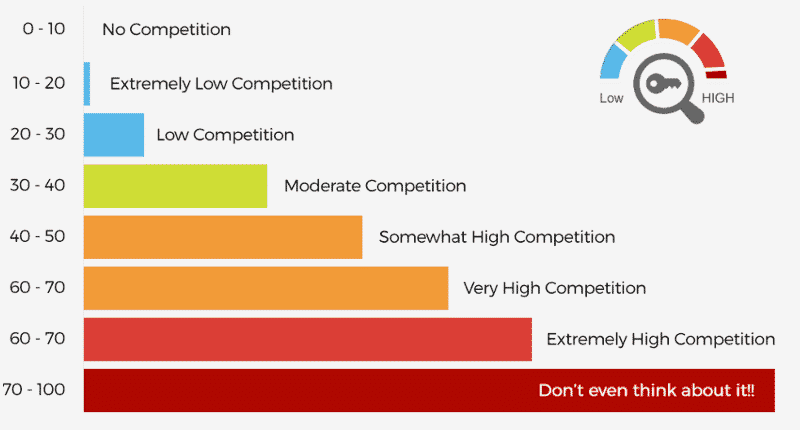 0 - 10 No Competition

10 - 20 Extremely Low Competition

20 - 30 Low Competition

30 - 40 Moderate Competition

40 - 50 Somewhat High Competition

60 - 70 Very High Competition

60 - 70 Extremely High Competition

70 - 100 Don't even think about it!!

Low HIGH